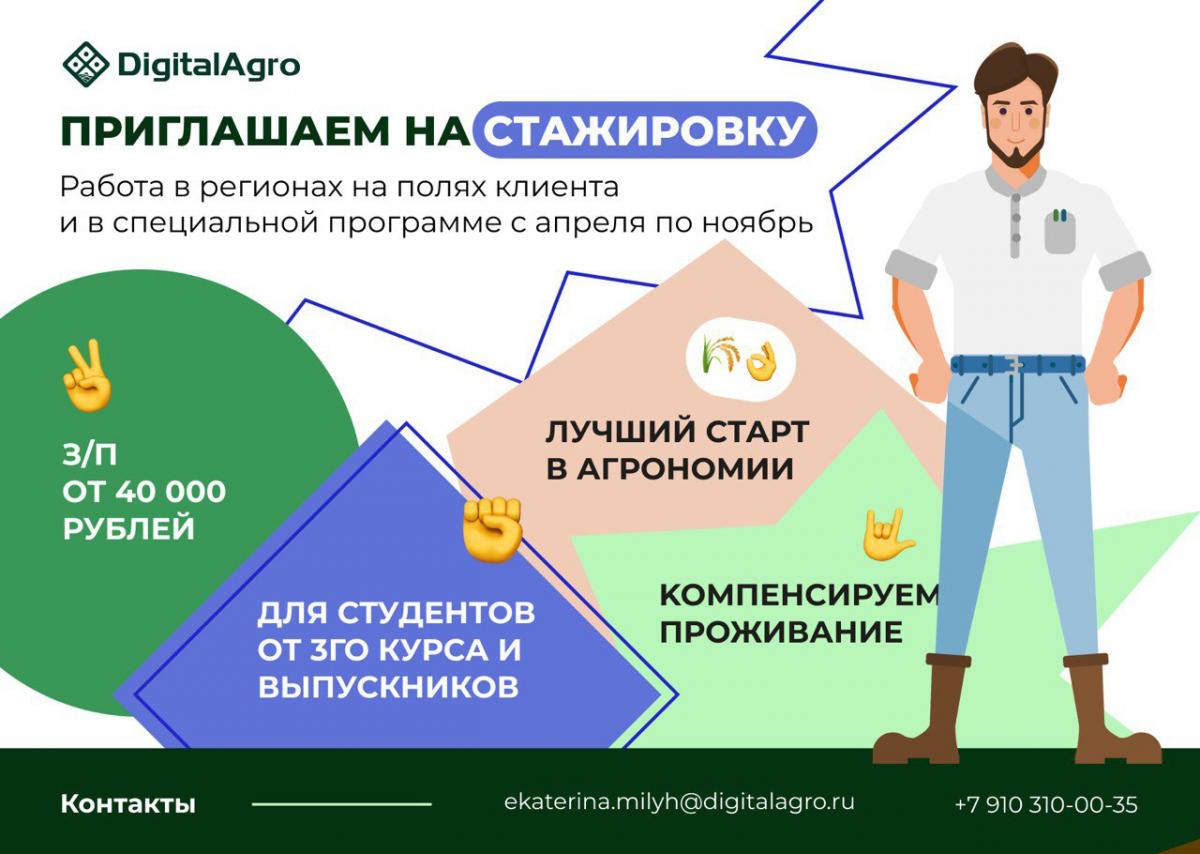 DigitalAgro

ПРИГЛАШАЕМ НА СТАЖИРОВКУ

Работа в регионах на полях клиента и в специальной программе с апреля по ноябрь

З/П ОТ 40 000 РУБЛЕЙ

ЛУЧШИЙ СТАРТ В АГРОНОМИИ

ДЛЯ СТУДЕНТОВ ОТ 3ГО КУРСА И ВЫПУСКНИКОВ

КОМПЕНСИРУЕМ ПРОЖИВАНИЕ

Контакты

ekaterina.milyh@digitalagro.ru

+7 910 310-00-35